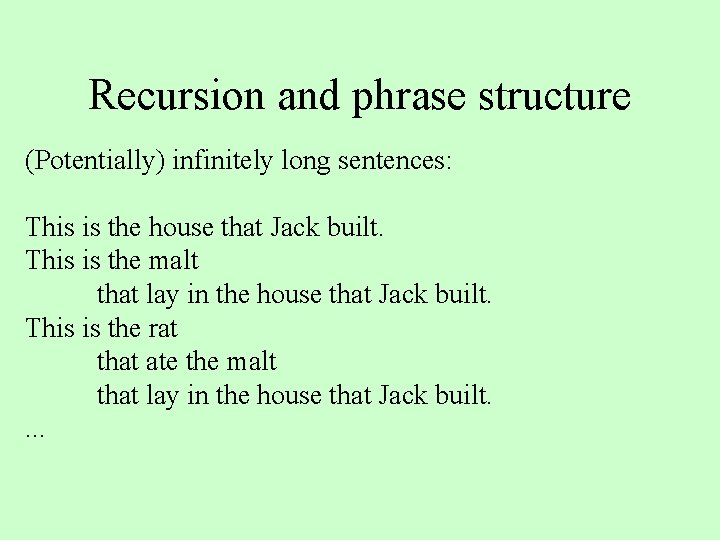 Recursion and phrase structure

(Potentially) infinitely long sentences:

This is the house that Jack built.
This is the malt
that lay in the house that Jack built.
This is the rat
that ate the malt
that lay in the house that Jack built.
...